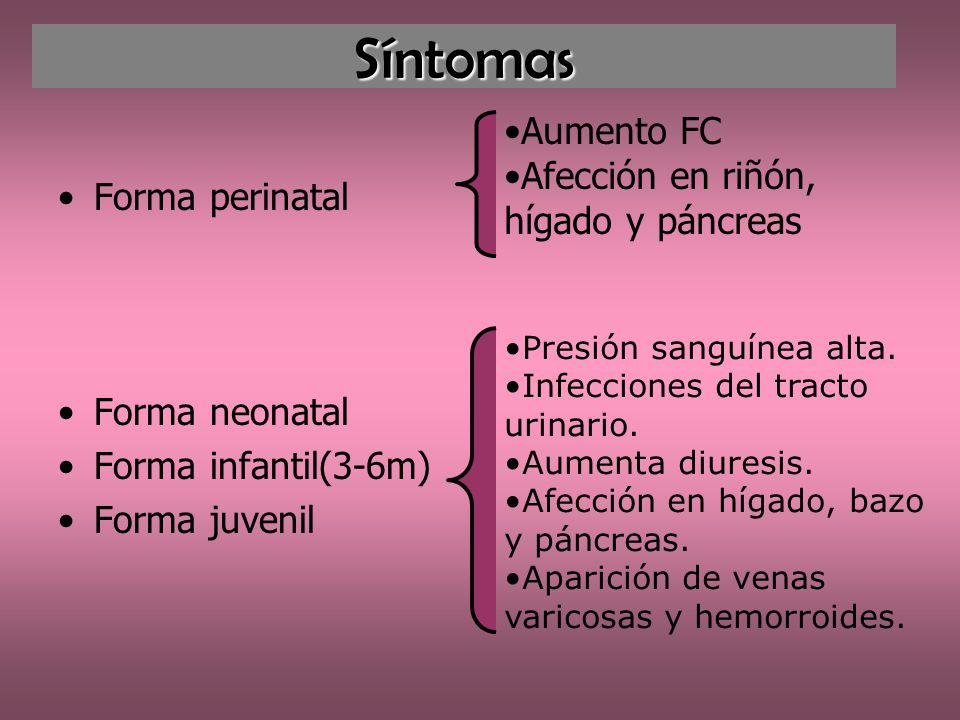 Síntomas

• Forma perinatal

•Aumento FC
•Afección en riñón, hígado y páncreas

• Forma neonatal
• Forma infantil(3-6m)
• Forma juvenil

•Presión sanguínea alta.
•Infecciones del tracto urinario.
•Aumenta diuresis.
•Afección en hígado, bazo y páncreas.
•Aparición de venas varicosas y hemorroides.